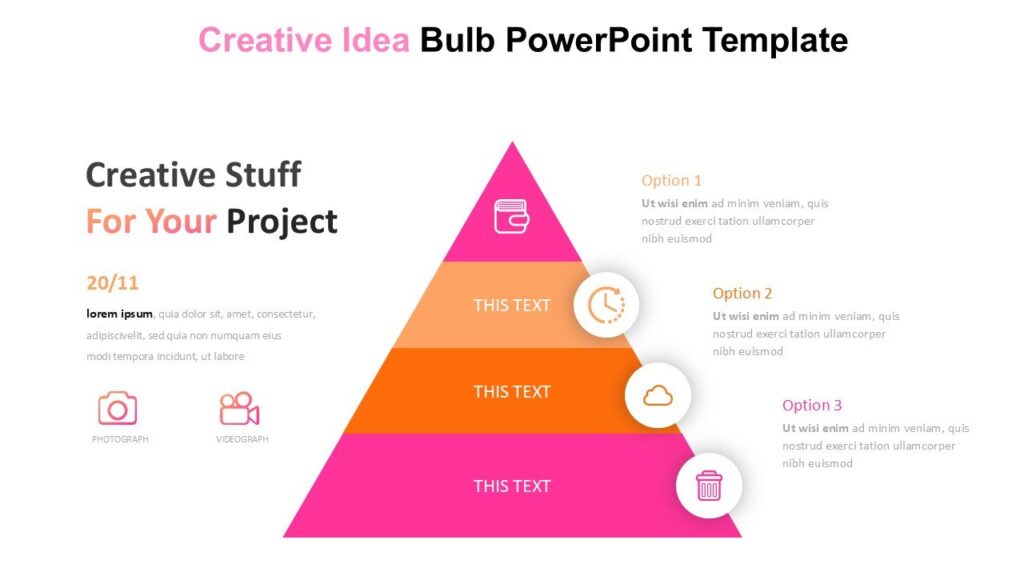 Creative Idea Bulb PowerPoint Template

Creative Stuff
For Your Project

20/11

lorem ipsum, quia dolor sit, amet, consectetur, adipiscivelit, sed quia non numquam eius modi tempora incidunt, ut labore

PHOTOGRAPH

VIDEOGRAPH

THIS TEXT

THIS TEXT

THIS TEXT

Option 1

Ut wisi enim ad minim veniam, quis nostrud exerci tation ullamcorper nibh euismod

Option 2

Ut wisi enim ad minim veniam, quis nostrud exerci tation ullamcorper nibh euismod

Option 3

Ut wisi enim ad minim veniam, quis nostrud exerci tation ullamcorper nibh euismod